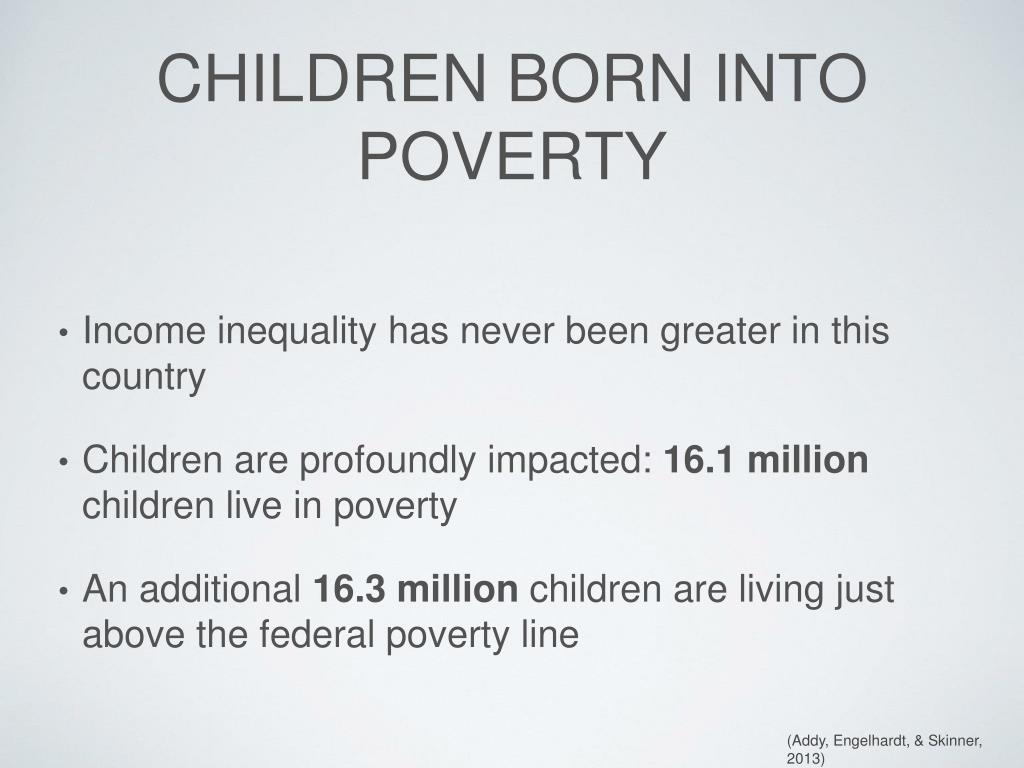 CHILDREN BORN INTO POVERTY

• Income inequality has never been greater in this country

• Children are profoundly impacted: 16.1 million children live in poverty

• An additional 16.3 million children are living just above the federal poverty line

(Addy, Engelhardt, & Skinner, 2013)